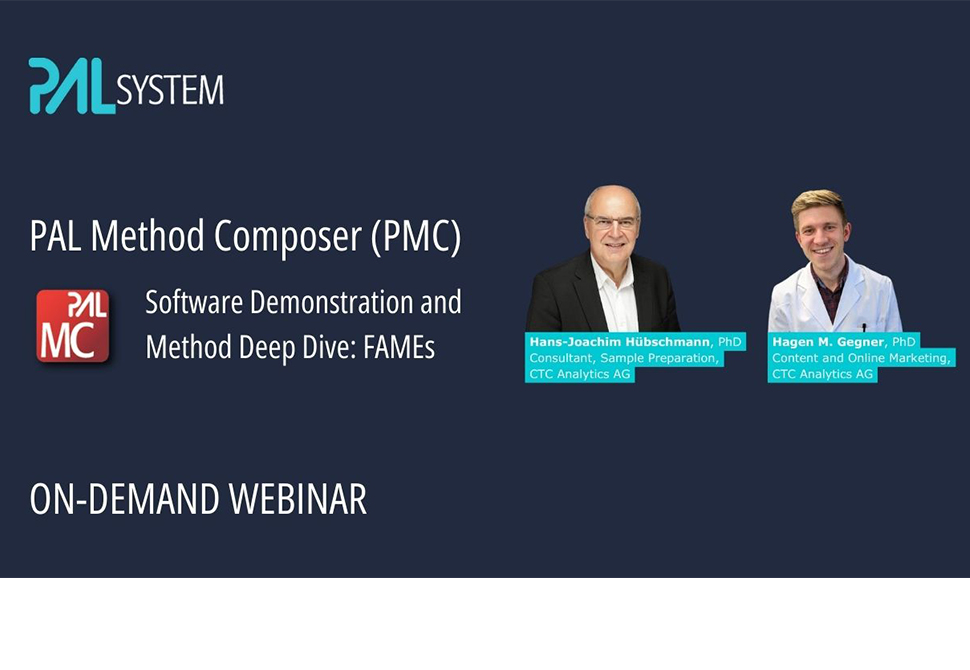 PAL SYSTEM

PAL Method Composer (PMC)

PAL MC

Software Demonstration and Method Deep Dive: FAMEs

Hans-Joachim Hübschmann, PhD
Consultant, Sample Preparation,
CTC Analytics AG

Hagen M. Gegner, PhD
Content and Online Marketing,
CTC Analytics AG

ON-DEMAND WEBINAR